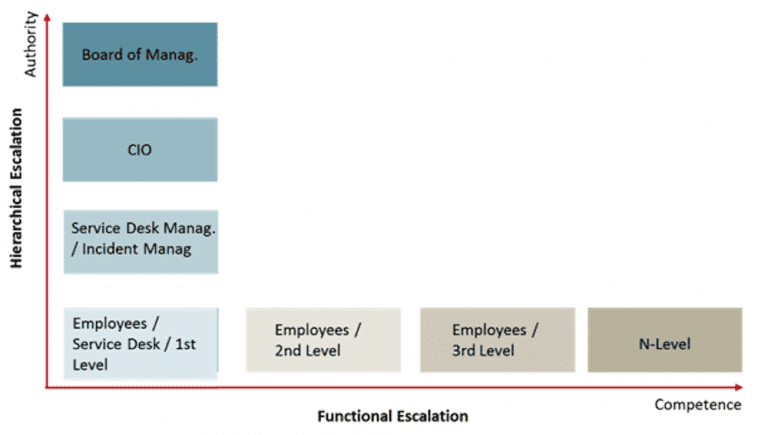 Authority

Hierarchical Escalation

Board of Manag.

CIO

Service Desk Manag. / Incident Manag

Employees / Service Desk / 1st Level

Employees / 2nd Level

Employees / 3rd Level

N-Level

Competence

Functional Escalation